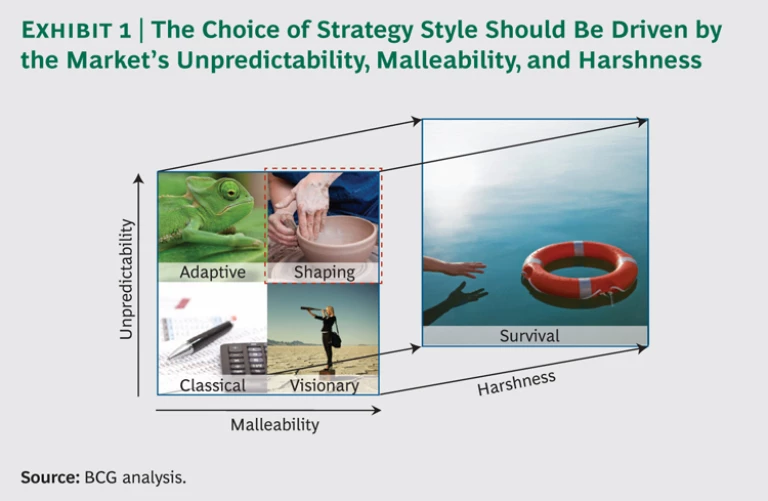 EXHIBIT 1 | The Choice of Strategy Style Should Be Driven by the Market's Unpredictability, Malleability, and Harshness

Unpredictability

Adaptive

Shaping

Classical

Visionary

Malleability

Survival

Harshness

Source: BCG analysis.